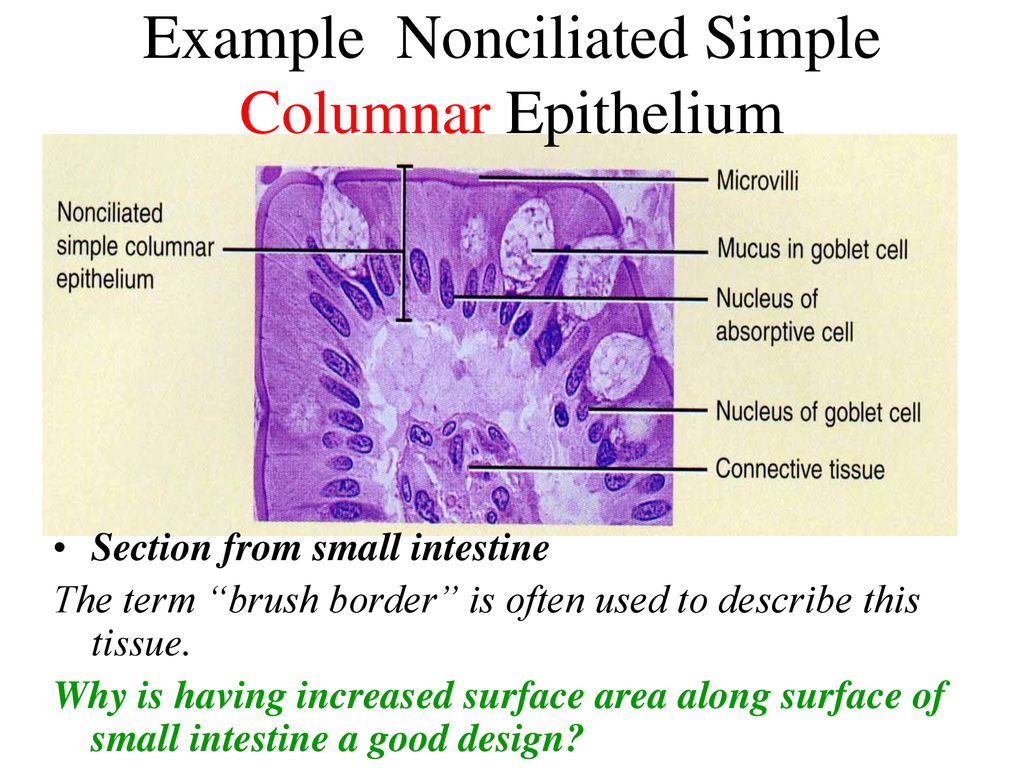 Example Nonciliated Simple Columnar Epithelium

Nonciliated simple columnar epithelium

Microvilli

Mucus in goblet cell

Nucleus of absorptive cell

Nucleus of goblet cell

Connective tissue

• Section from small intestine

The term “brush border” is often used to describe this tissue.

Why is having increased surface area along surface of small intestine a good design?